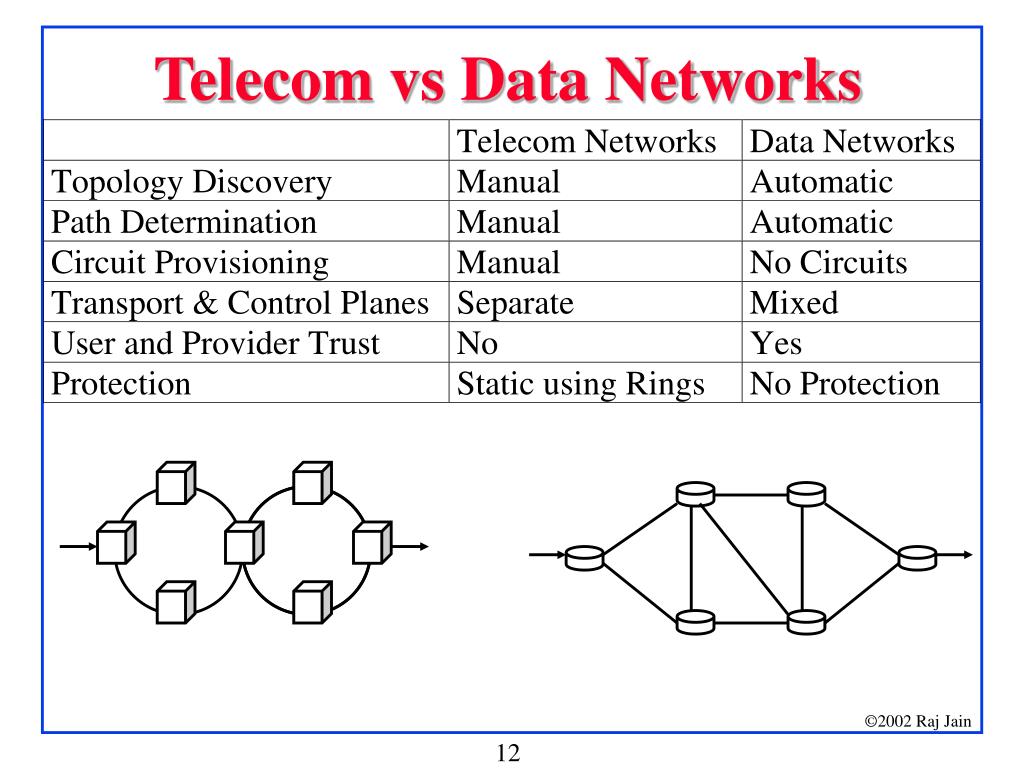 Telecom vs Data Networks

| | Telecom Networks | Data Networks |
|---|---|---|
| Topology Discovery | Manual | Automatic |
| Path Determination | Manual | Automatic |
| Circuit Provisioning | Manual | No Circuits |
| Transport & Control Planes | Separate | Mixed |
| User and Provider Trust | No | Yes |
| Protection | Static using Rings | No Protection |

©2002 Raj Jain

12